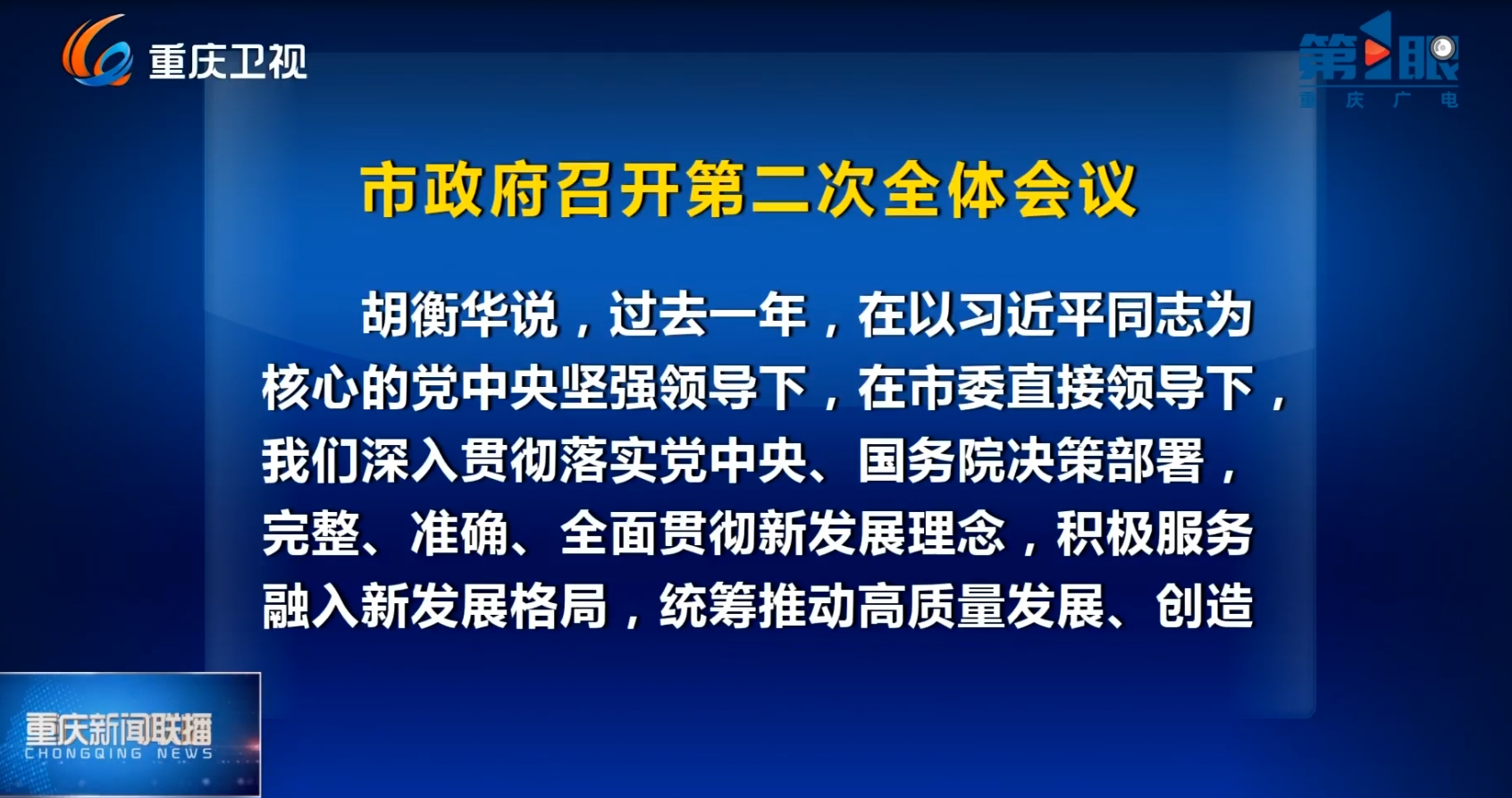 重庆卫视

第1眼
重 庆 广 电

市政府召开第二次全体会议

胡衡华说，过去一年，在以习近平同志为核心的党中央坚强领导下，在市委直接领导下，我们深入贯彻落实党中央、国务院决策部署，完整、准确、全面贯彻新发展理念，积极服务融入新发展格局，统筹推动高质量发展、创造

重庆新闻联播
CHONGQING NEWS